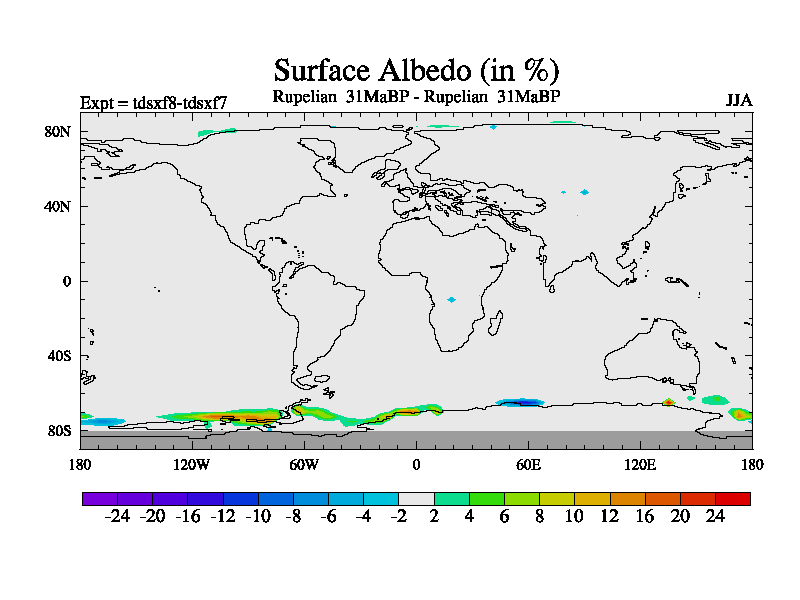 Surface Albedo (in %)

Expt = tdsxf8-tdsxf7

Rupelian 31MaBP - Rupelian 31MaBP

JJA

80N
40N
0
40S
80S

180 120W 60W 0 60E 120E 180

-24 -20 -16 -12 -10 -8 -6 -4 -2 2 4 6 8 10 12 16 20 24